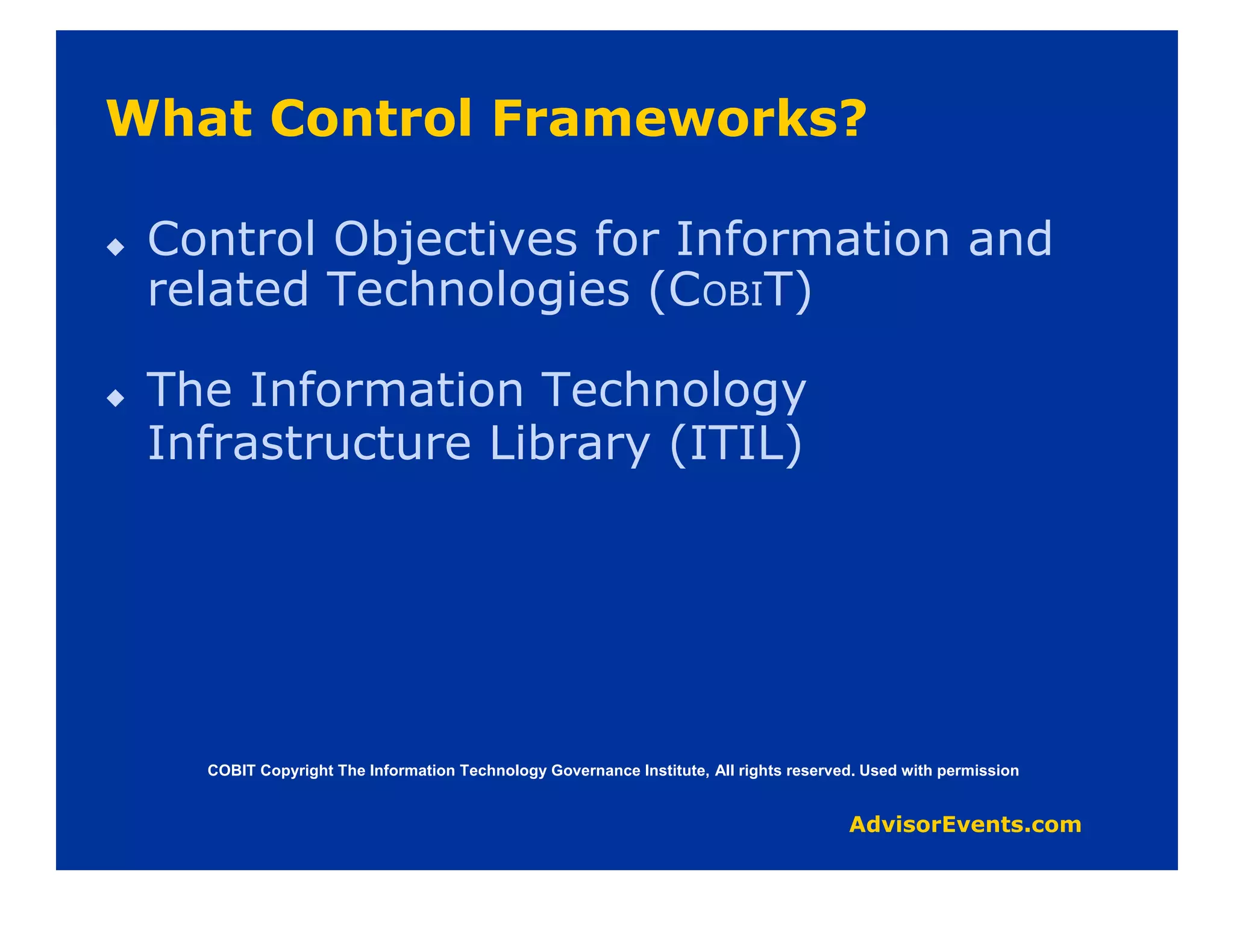 What Control Frameworks?

◆ Control Objectives for Information and related Technologies (COBIT)

◆ The Information Technology Infrastructure Library (ITIL)

COBIT Copyright The Information Technology Governance Institute, All rights reserved. Used with permission

AdvisorEvents.com